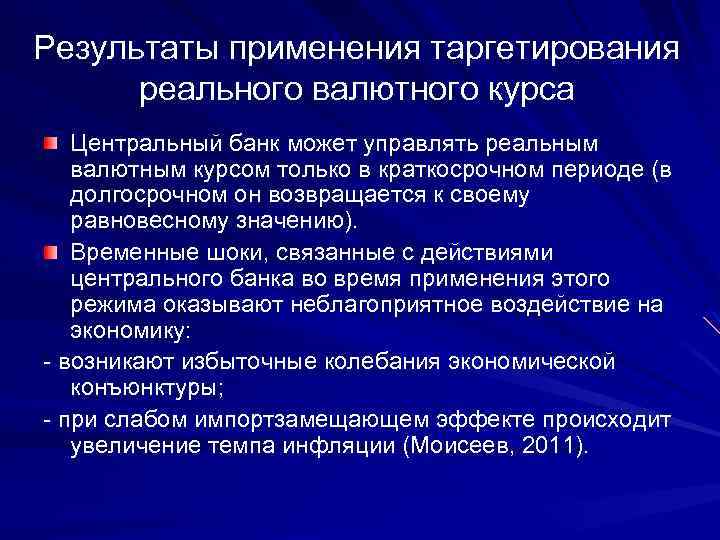 Результаты применения таргетирования реального валютного курса

Центральный банк может управлять реальным валютным курсом только в краткосрочном периоде (в долгосрочном он возвращается к своему равновесному значению).

Временные шоки, связанные с действиями центрального банка во время применения этого режима оказывают неблагоприятное воздействие на экономику:

- возникают избыточные колебания экономической конъюнктуры;

- при слабом импортзамещающем эффекте происходит увеличение темпа инфляции (Моисеев, 2011).